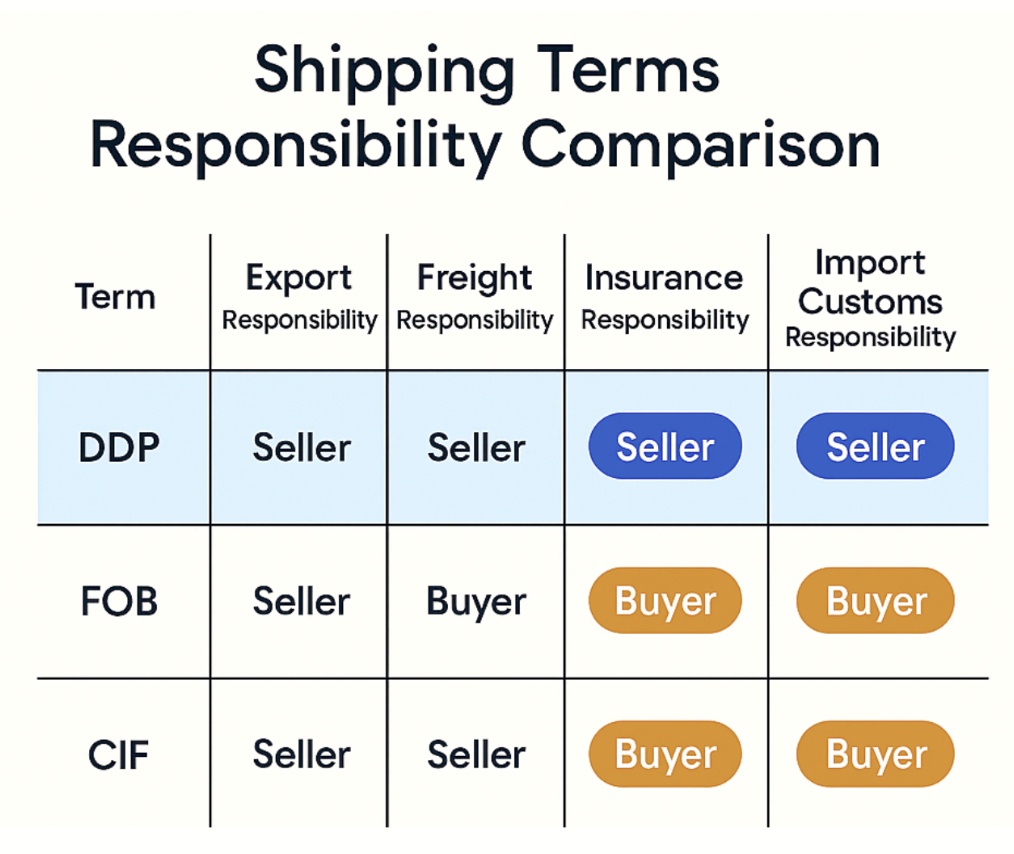 Shipping Terms Responsibility Comparison

| Term | Export Responsibility | Freight Responsibility | Insurance Responsibility | Import Customs Responsibility |
|---|---|---|---|---|
| DDP | Seller | Seller | Seller | Seller |
| FOB | Seller | Buyer | Buyer | Buyer |
| CIF | Seller | Seller | Buyer | Buyer |